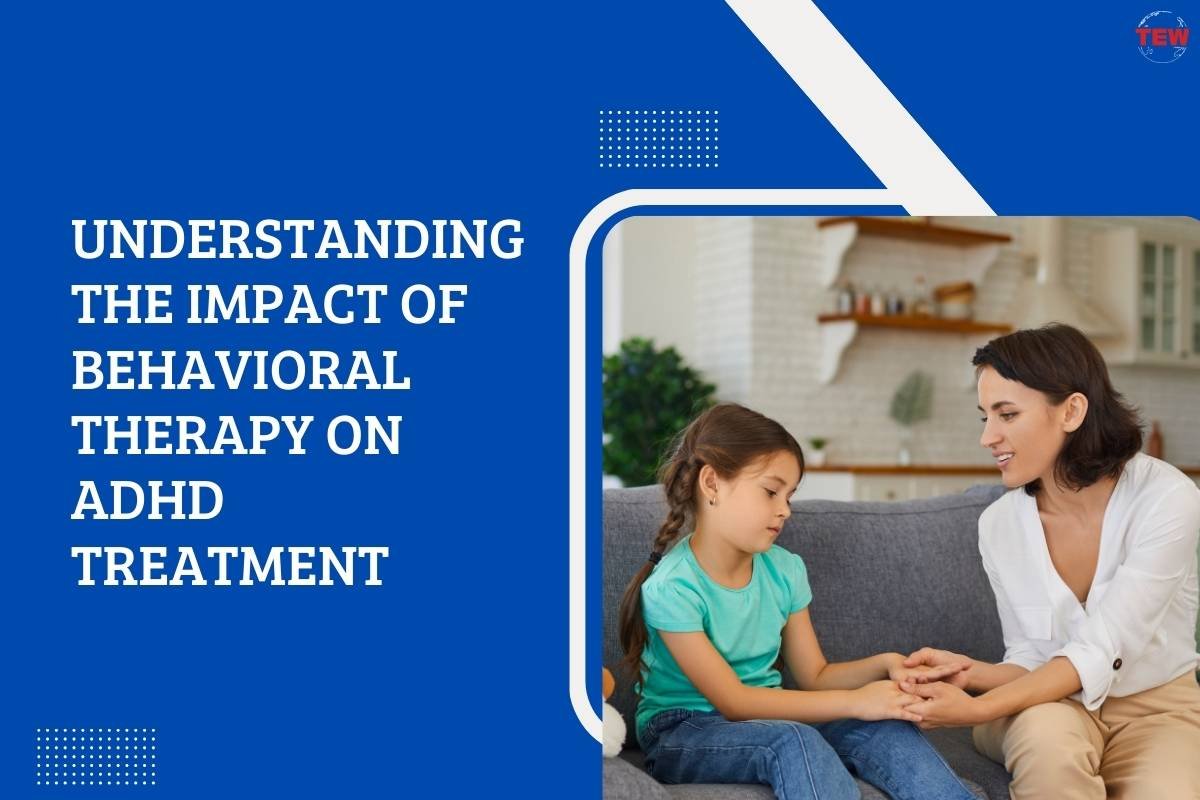 TEW

UNDERSTANDING THE IMPACT OF BEHAVIORAL THERAPY ON ADHD TREATMENT